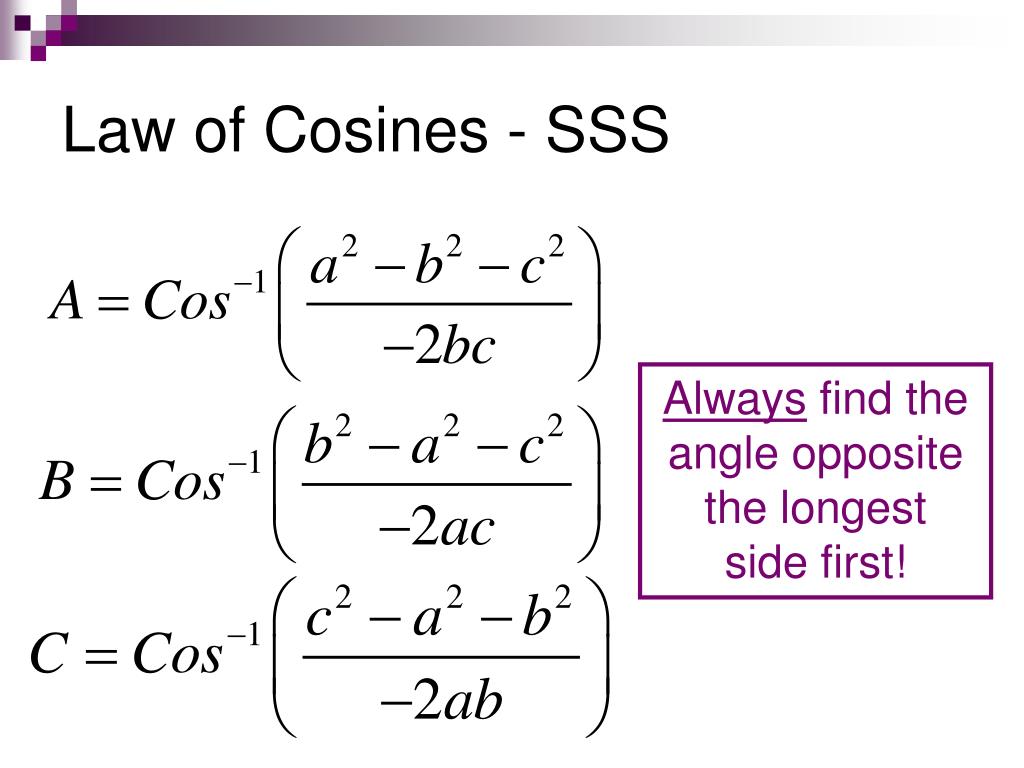 Law of Cosines - SSS

$A = Cos^{-1}\left(\frac{a^2 - b^2 - c^2}{-2bc}\right)$

$B = Cos^{-1}\left(\frac{b^2 - a^2 - c^2}{-2ac}\right)$

$C = Cos^{-1}\left(\frac{c^2 - a^2 - b^2}{-2ab}\right)$

Always find the angle opposite the longest side first!